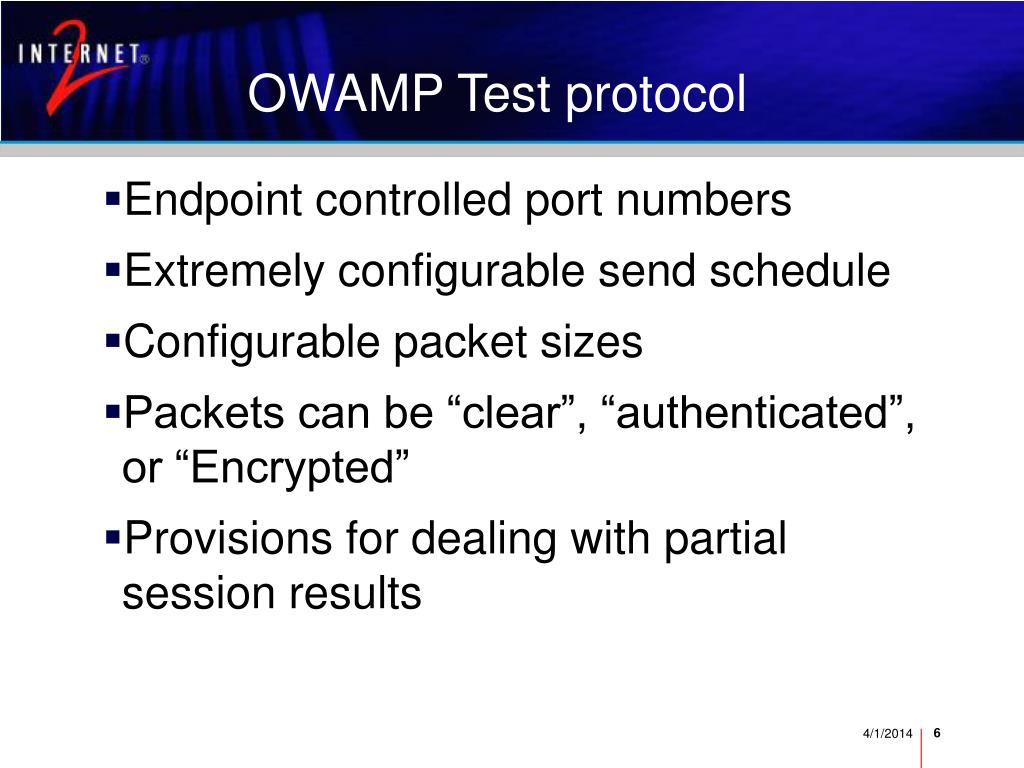 INTERNET® 2

OWAMP Test protocol

▪Endpoint controlled port numbers

▪Extremely configurable send schedule

▪Configurable packet sizes

▪Packets can be “clear”, “authenticated”, or “Encrypted”

▪Provisions for dealing with partial session results

4/1/2014 6